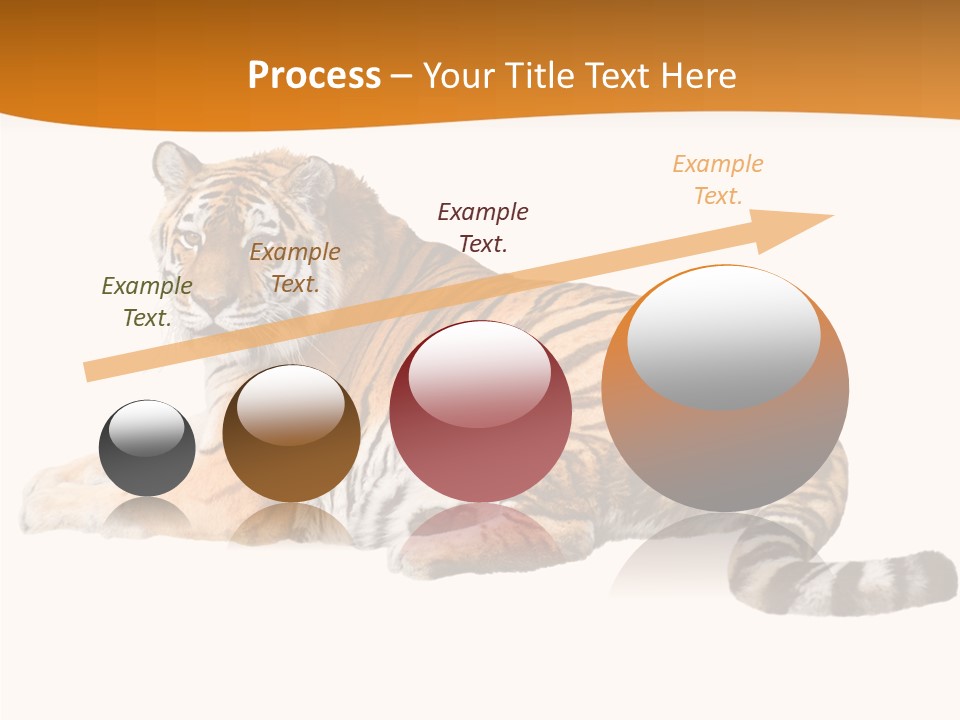 Process – Your Title Text Here

Example Text.

Example Text.

Example Text.

Example Text.